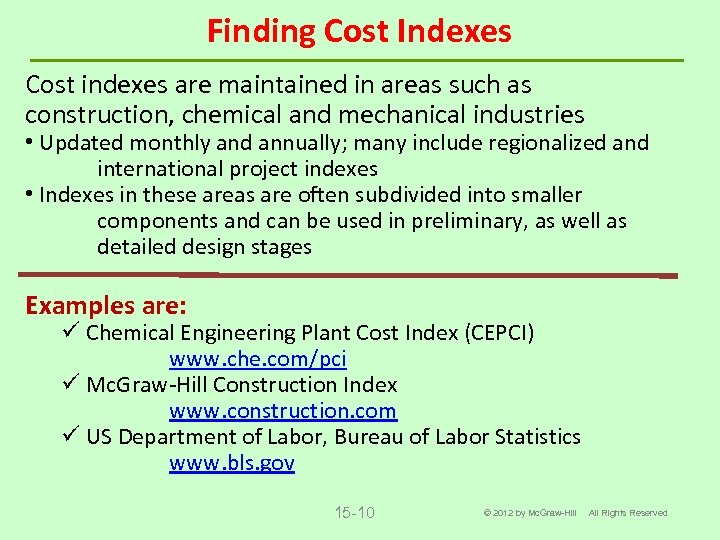 Finding Cost Indexes

Cost indexes are maintained in areas such as construction, chemical and mechanical industries

• Updated monthly and annually; many include regionalized and international project indexes

• Indexes in these areas are often subdivided into smaller components and can be used in preliminary, as well as detailed design stages

Examples are:

✓ Chemical Engineering Plant Cost Index (CEPCI)
www.che.com/pci

✓ McGraw-Hill Construction Index
www.construction.com

✓ US Department of Labor, Bureau of Labor Statistics
www.bls.gov

15-10

© 2012 by McGraw-Hill All Rights Reserved